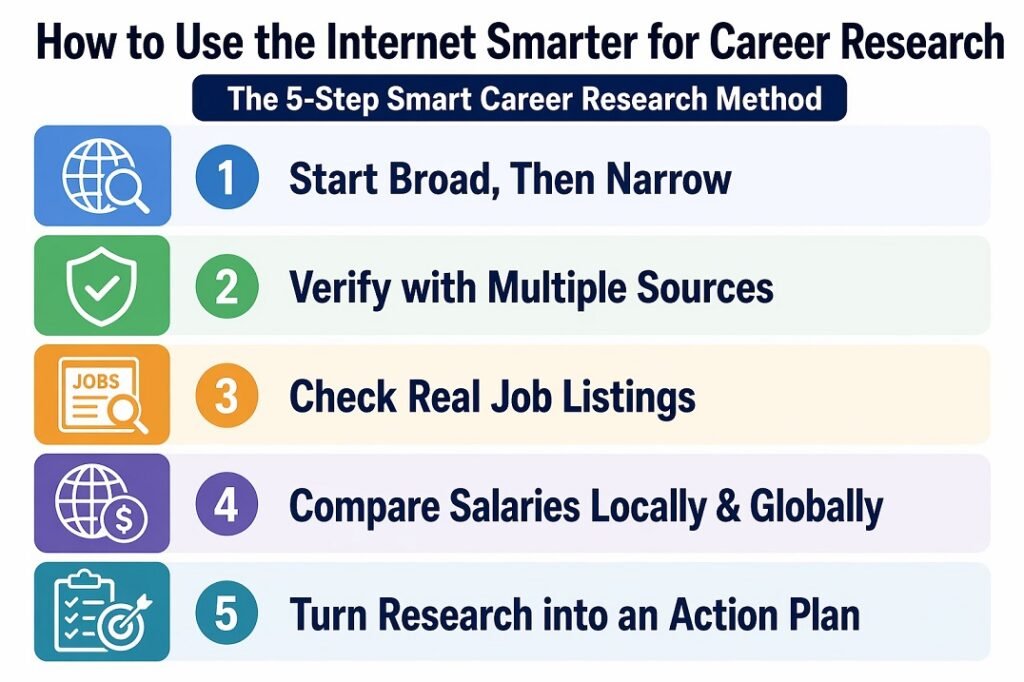 How to Use the Internet Smarter for Career Research

The 5-Step Smart Career Research Method

1 Start Broad, Then Narrow

2 Verify with Multiple Sources

JOBS

3 Check Real Job Listings

4 Compare Salaries Locally & Globally

5 Turn Research into an Action Plan